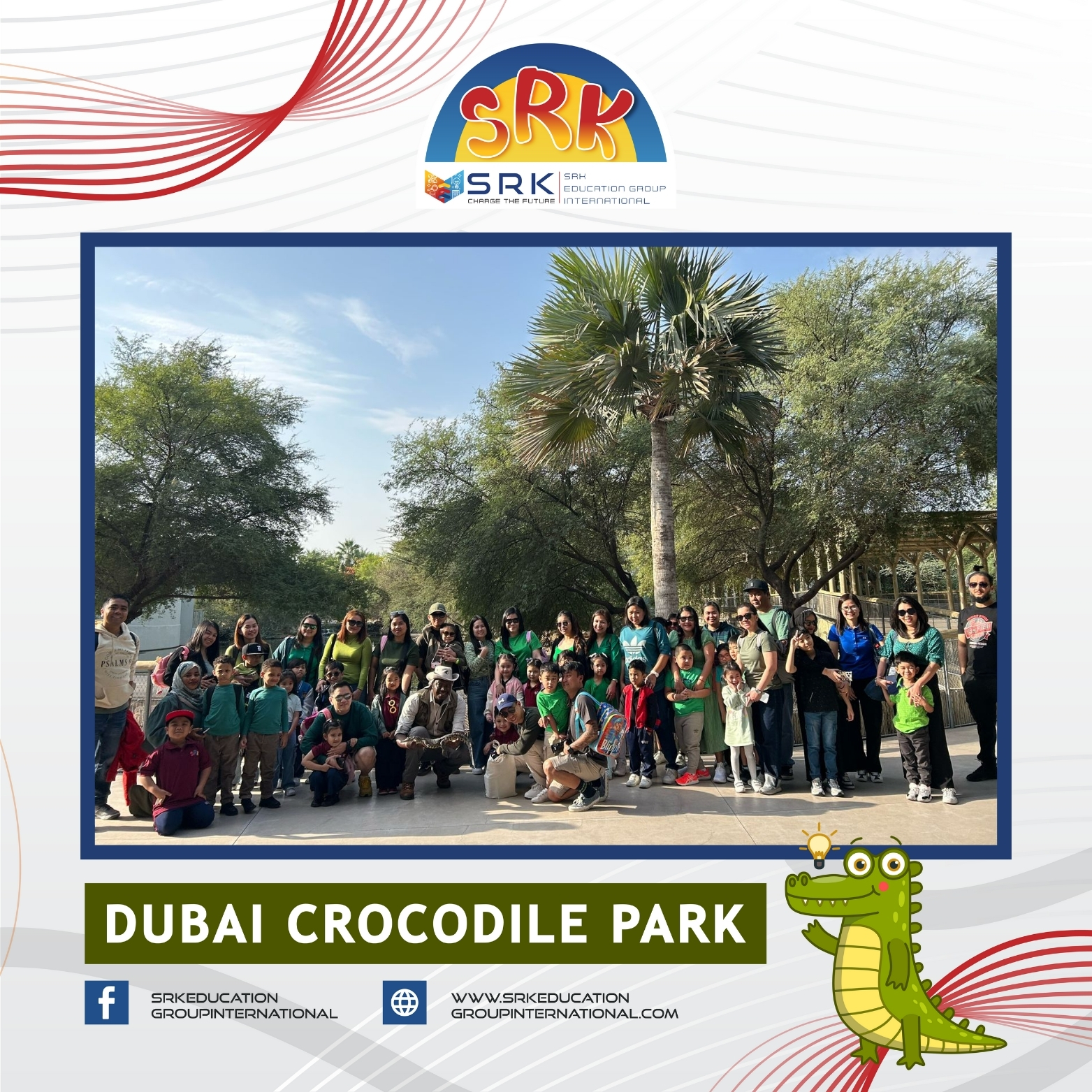 SRK

SRK
CHARGE THE FUTURE
SRK
EDUCATION GROUP
INTERNATIONAL

PSALMS

DUBAI CROCODILE PARK

SRKEDUCATION
GROUPINTERNATIONAL

WWW.SRKEDUCATION
GROUPINTERNATIONAL.COM